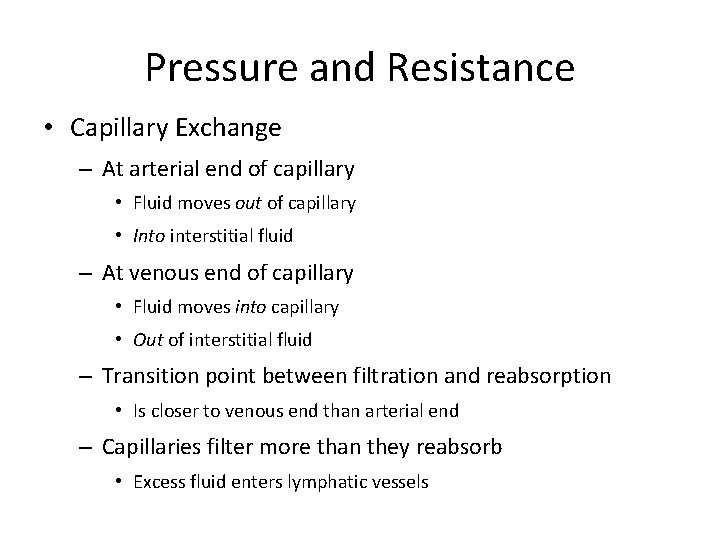 Pressure and Resistance

• Capillary Exchange
– At arterial end of capillary
• Fluid moves out of capillary
• Into interstitial fluid
– At venous end of capillary
• Fluid moves into capillary
• Out of interstitial fluid
– Transition point between filtration and reabsorption
• Is closer to venous end than arterial end
– Capillaries filter more than they reabsorb
• Excess fluid enters lymphatic vessels